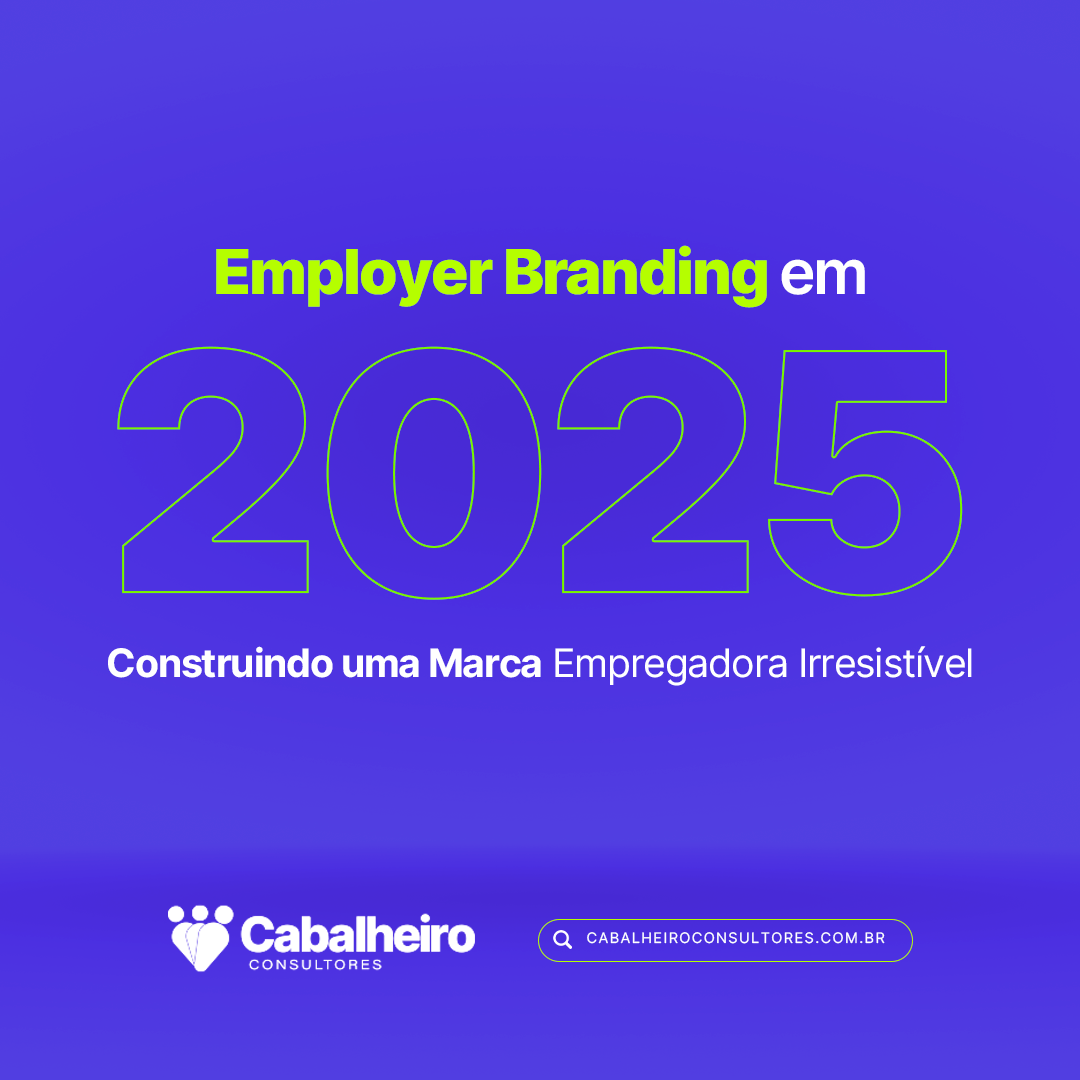 Employer Branding em

2025

Construindo uma Marca Empregadora Irresistível

Cabalheiro
CONSULTORES

CABALHEIROCONSULTORES.COM.BR